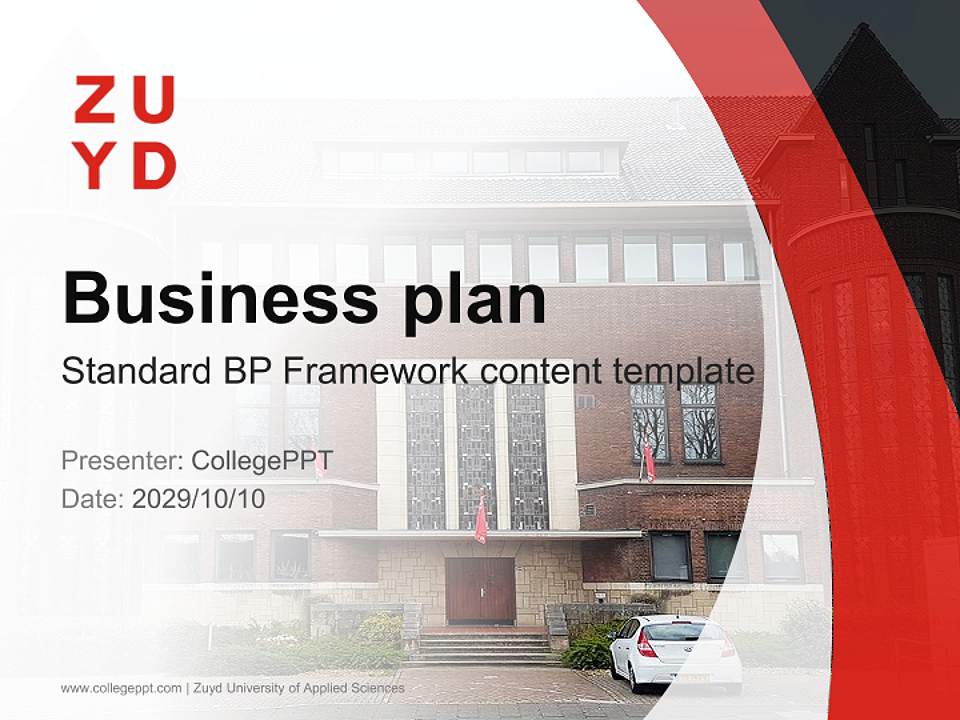 ZU
YD

Business plan

Standard BP Framework content template

Presenter: CollegePPT
Date: 2029/10/10

www.collegeppt.com | Zuyd University of Applied Sciences